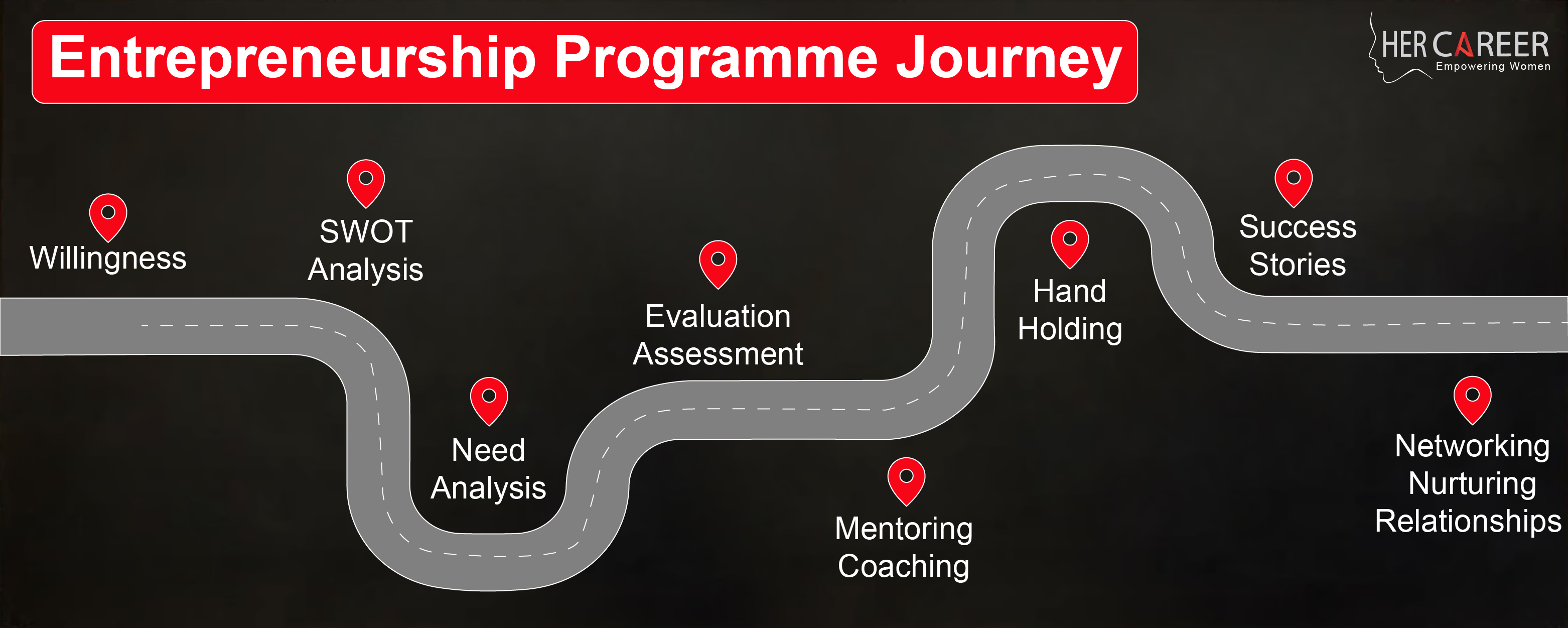 Entrepreneurship Programme Journey

HER CAREER
Empowering Women

Willingness

SWOT Analysis

Need Analysis

Evaluation Assessment

Mentoring Coaching

Hand Holding

Success Stories

Networking Nurturing Relationships